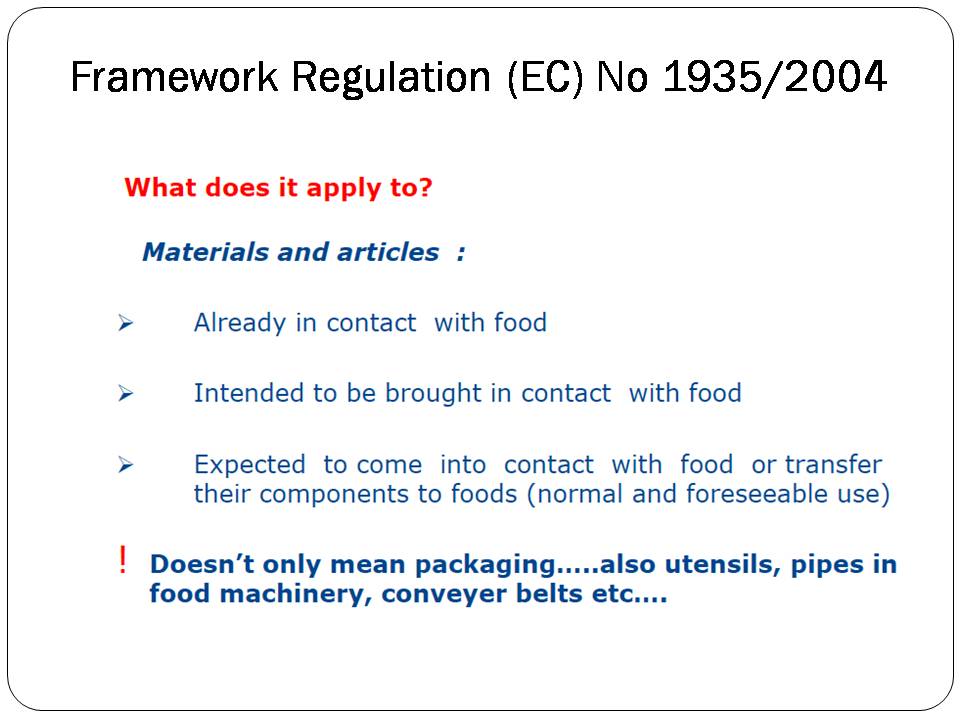 Framework Regulation (EC) No 1935/2004

What does it apply to?

Materials and articles :

➢ Already in contact with food

➢ Intended to be brought in contact with food

➢ Expected to come into contact with food or transfer their components to foods (normal and foreseeable use)

! Doesn't only mean packaging.....also utensils, pipes in food machinery, conveyer belts etc....